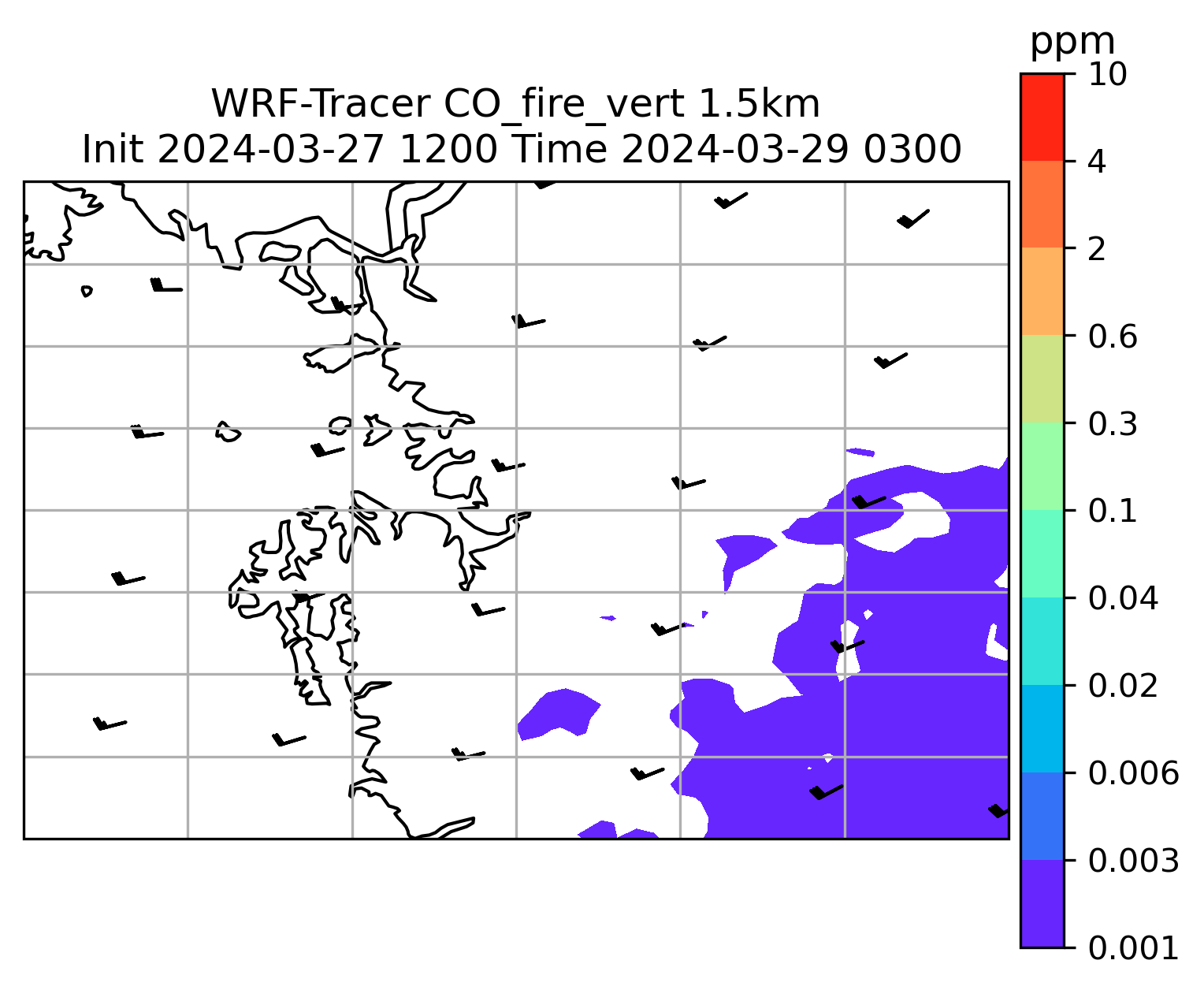 WRF-Tracer CO_fire_vert 1.5km
Init 2024-03-27 1200 Time 2024-03-29 0300

ppm
10
4
2
0.6
0.3
0.1
0.04
0.02
0.006
0.003
0.001